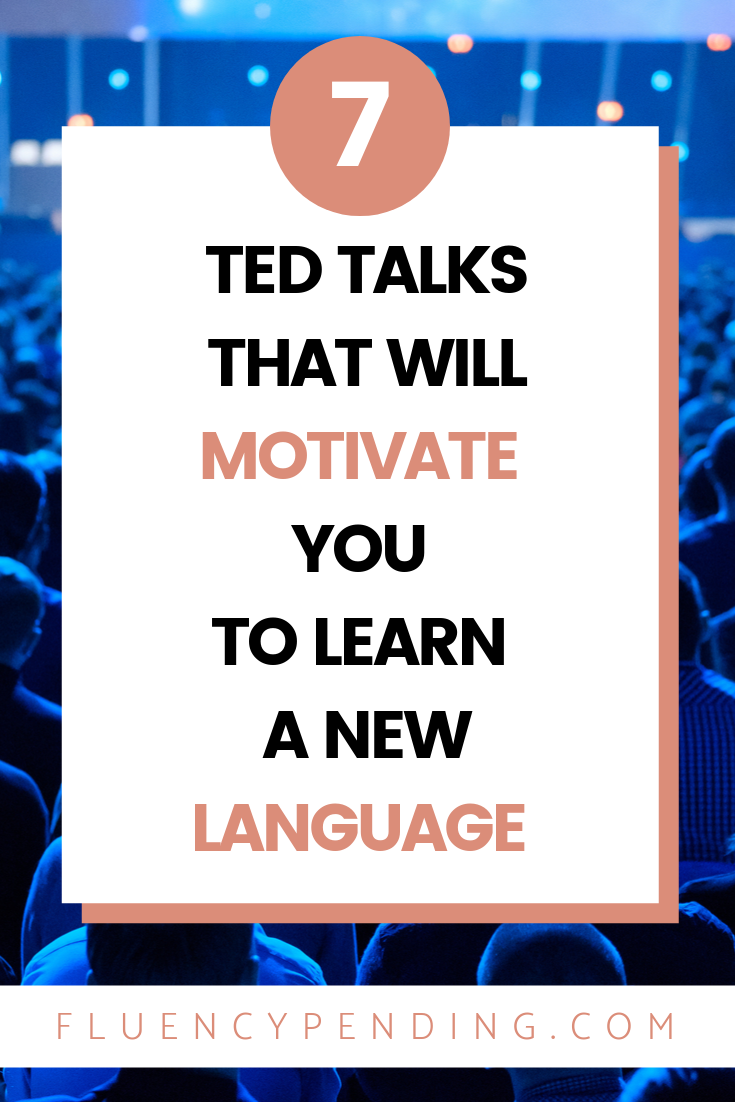 7

TED TALKS THAT WILL MOTIVATE YOU TO LEARN A NEW LANGUAGE

FLUENCYPENDING.COM